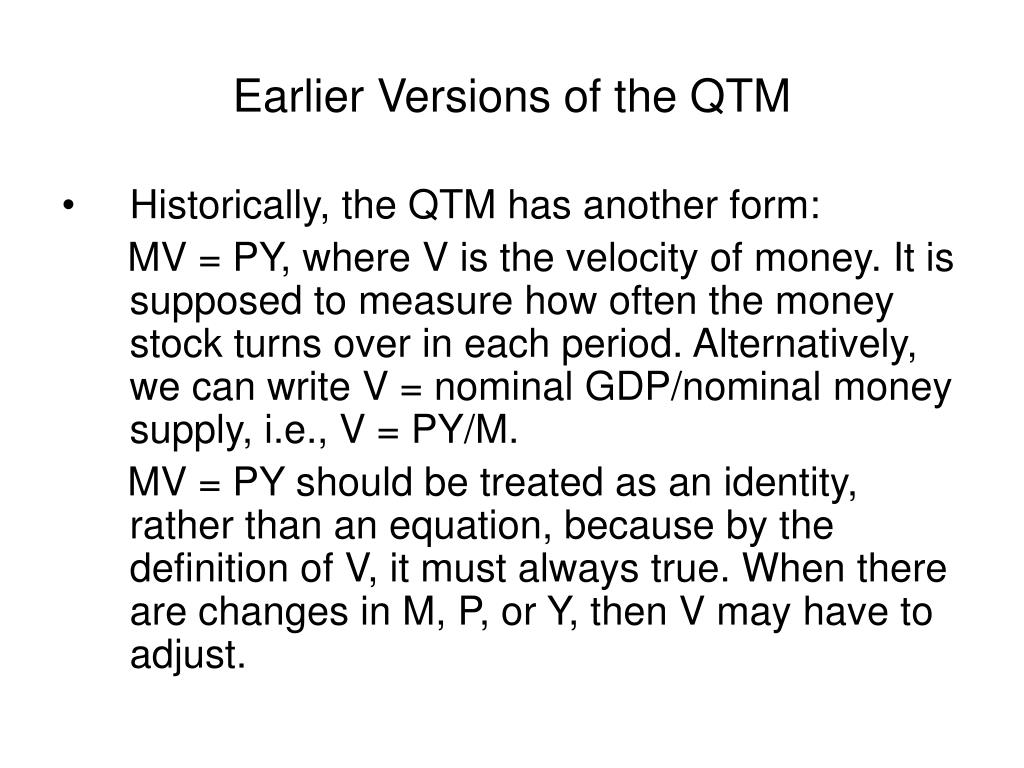 Earlier Versions of the QTM

• Historically, the QTM has another form:

MV = PY, where V is the velocity of money. It is supposed to measure how often the money stock turns over in each period. Alternatively, we can write V = nominal GDP/nominal money supply, i.e., V = PY/M.

MV = PY should be treated as an identity, rather than an equation, because by the definition of V, it must always true. When there are changes in M, P, or Y, then V may have to adjust.